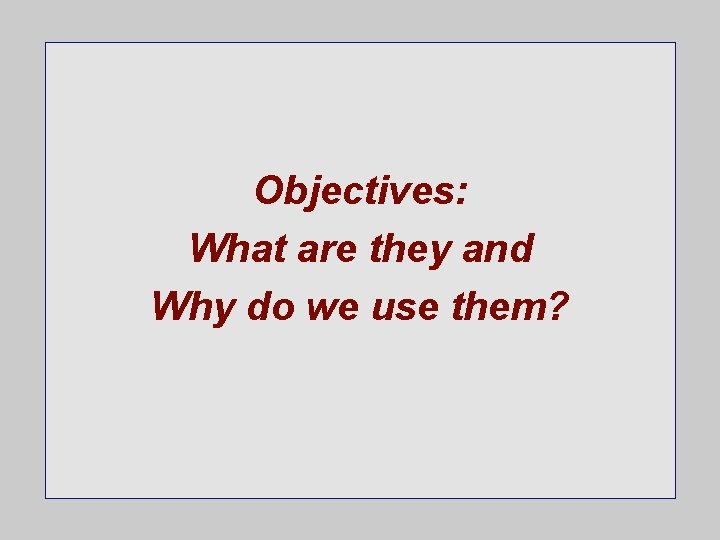 Objectives:
What are they and
Why do we use them?